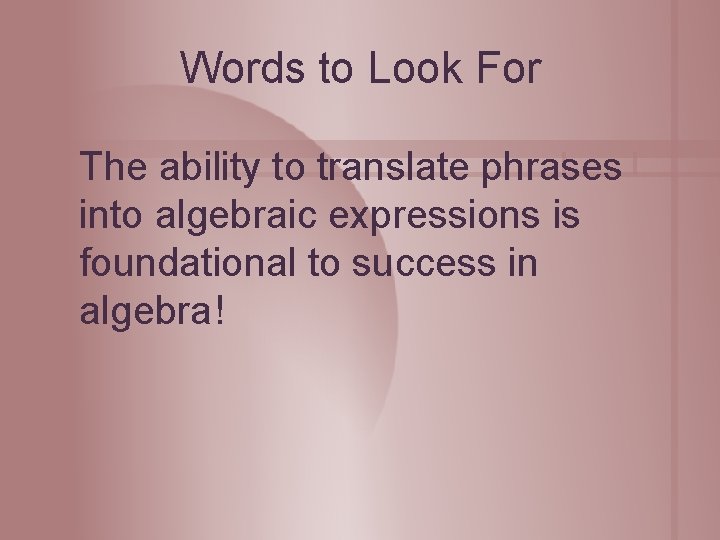 Words to Look For

The ability to translate phrases into algebraic expressions is foundational to success in algebra!